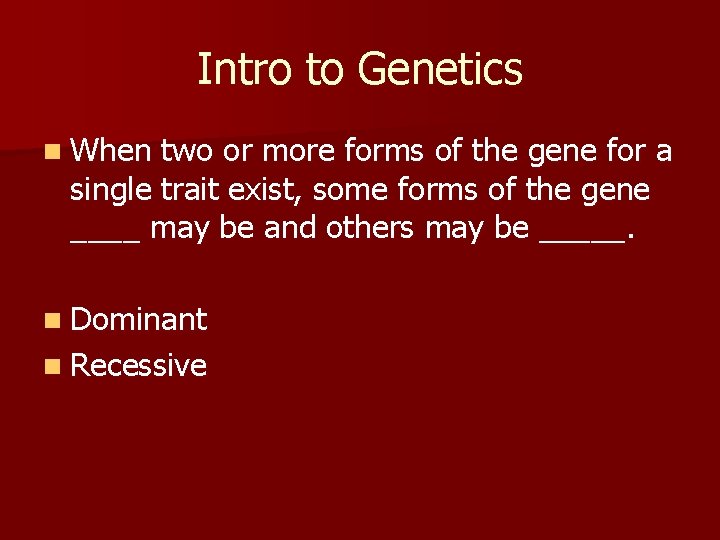 Intro to Genetics

When two or more forms of the gene for a single trait exist, some forms of the gene ____ may be and others may be _____.

Dominant

Recessive